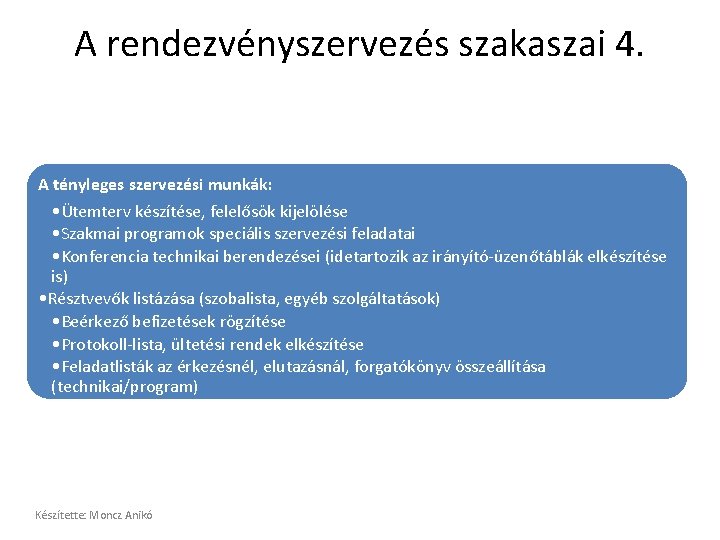 A rendezvényszervezés szakaszai 4.

A tényleges szervezési munkák:

•Ütemterv készítése, felelősök kijelölése
•Szakmai programok speciális szervezési feladatai
•Konferencia technikai berendezései (idetartozik az irányító-üzenőtáblák elkészítése is)
•Résztvevők listázása (szobalista, egyéb szolgáltatások)
•Beérkező befizetések rögzítése
•Protokoll-lista, ültetési rendek elkészítése
•Feladatlisták az érkezésnél, elutazásnál, forgatókönyv összeállítása (technikai/program)

Készítette: Moncz Anikó